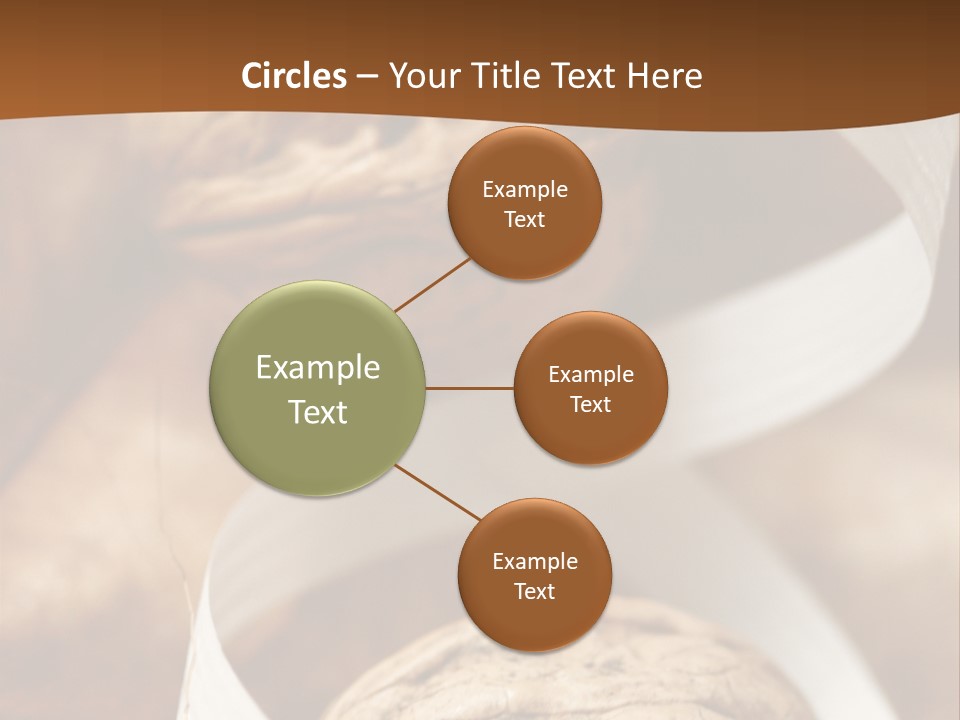 Circles – Your Title Text Here

Example Text

Example Text

Example Text

Example Text